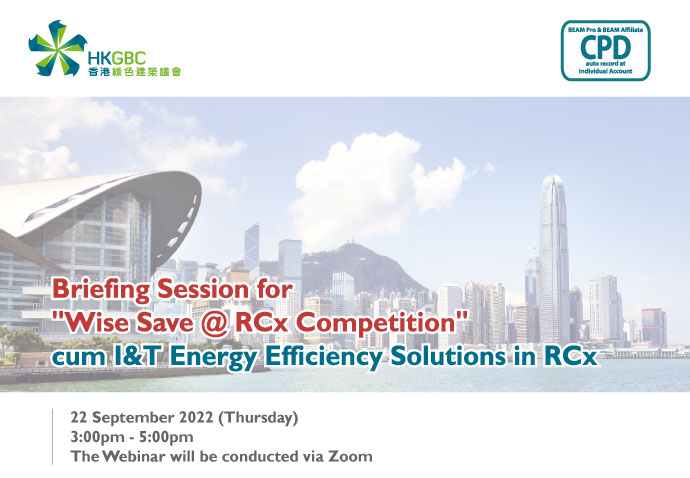 HKGBC
香港綠色建築議會

BEAM Pro & BEAM Affiliate
CPD
auto record at Individual Account

Briefing Session for
"Wise Save @ RCx Competition"
cum I&T Energy Efficiency Solutions in RCx

22 September 2022 (Thursday)
3:00pm - 5:00pm
The Webinar will be conducted via Zoom